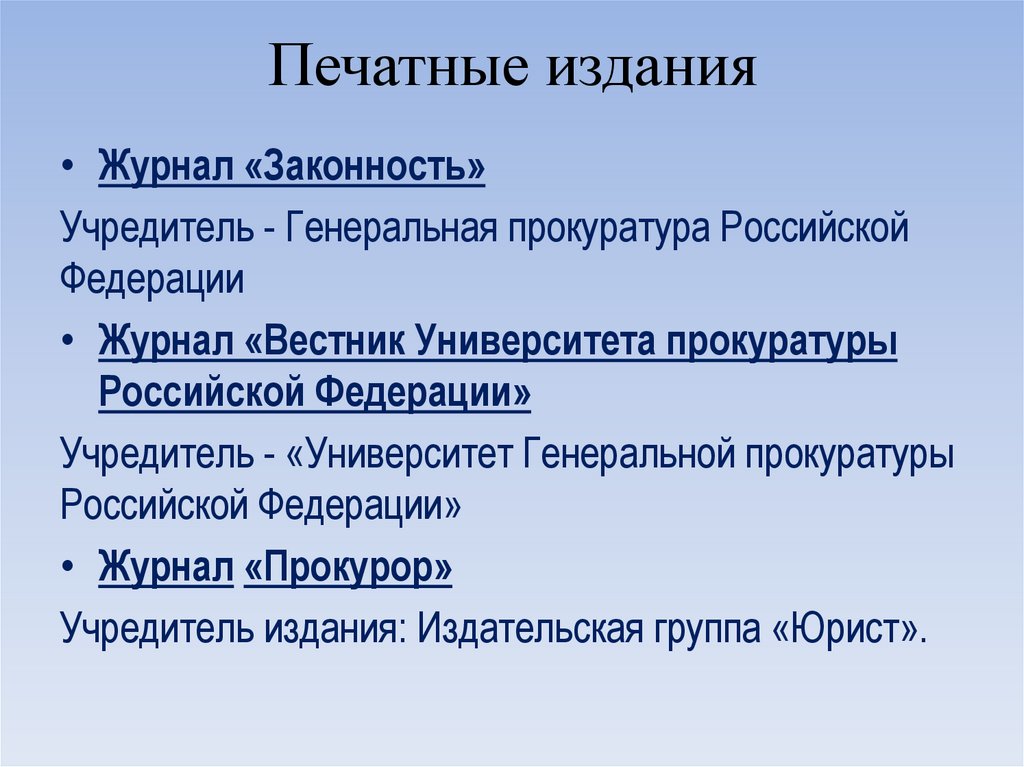 Печатные издания

• Журнал «Законность»

Учредитель - Генеральная прокуратура Российской Федерации

• Журнал «Вестник Университета прокуратуры Российской Федерации»

Учредитель - «Университет Генеральной прокуратуры Российской Федерации»

• Журнал «Прокурор»

Учредитель издания: Издательская группа «Юрист».